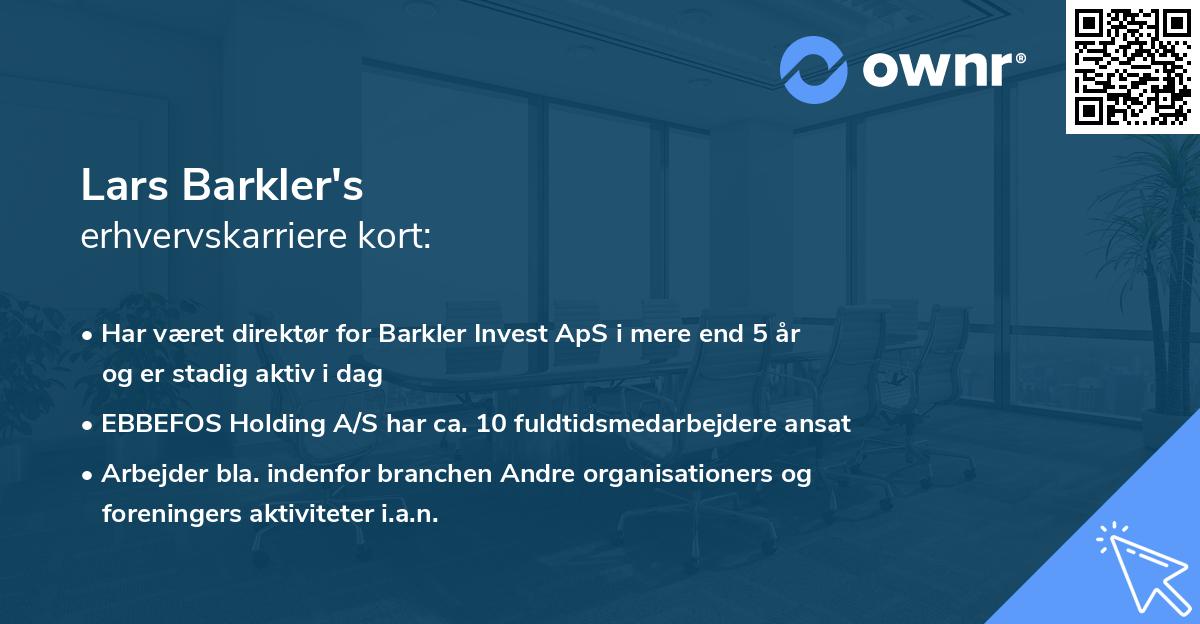 ownr®

Lars Barkler's
erhvervskarriere kort:

• Har været direktør for Barkler Invest ApS i mere end 5 år og er stadig aktiv i dag

• EBBEFOS Holding A/S har ca. 10 fuldtidsmedarbejdere ansat

• Arbejder bla. indenfor branchen Andre organisationers og foreningers aktiviteter i.a.n.